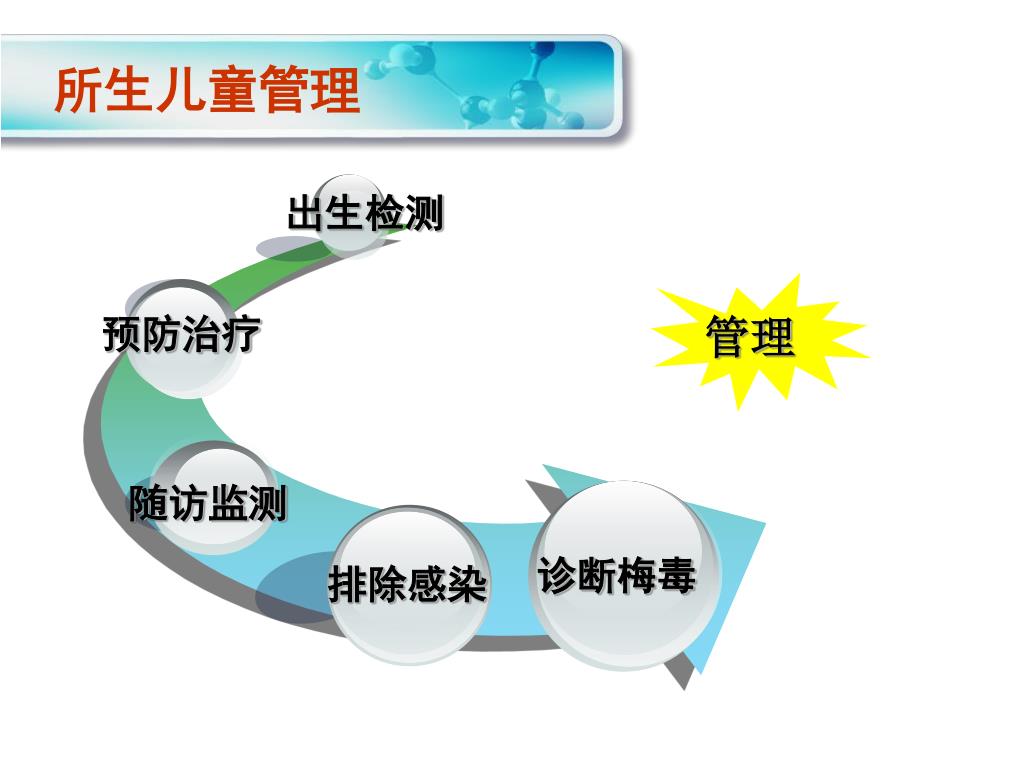 所生儿童管理

出生检测

预防治疗

随访监测

排除感染

诊断梅毒

管理